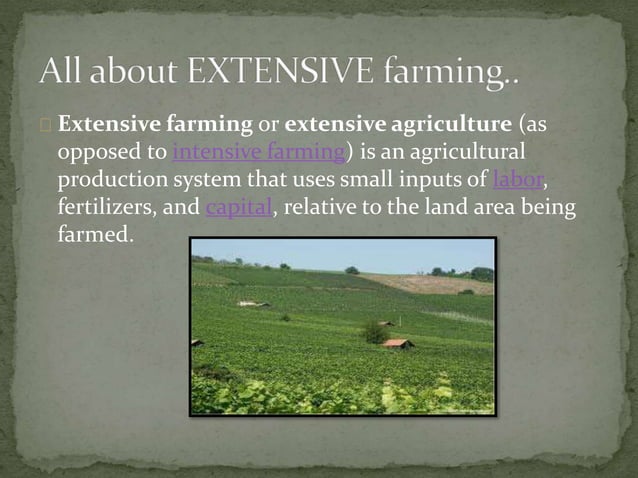 All about EXTENSIVE farming..

Extensive farming or extensive agriculture (as opposed to intensive farming) is an agricultural production system that uses small inputs of labor, fertilizers, and capital, relative to the land area being farmed.